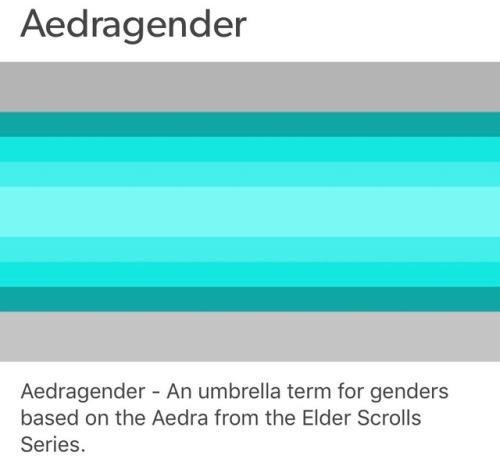 Aedragender

Aedragender - An umbrella term for genders based on the Aedra from the Elder Scrolls Series.